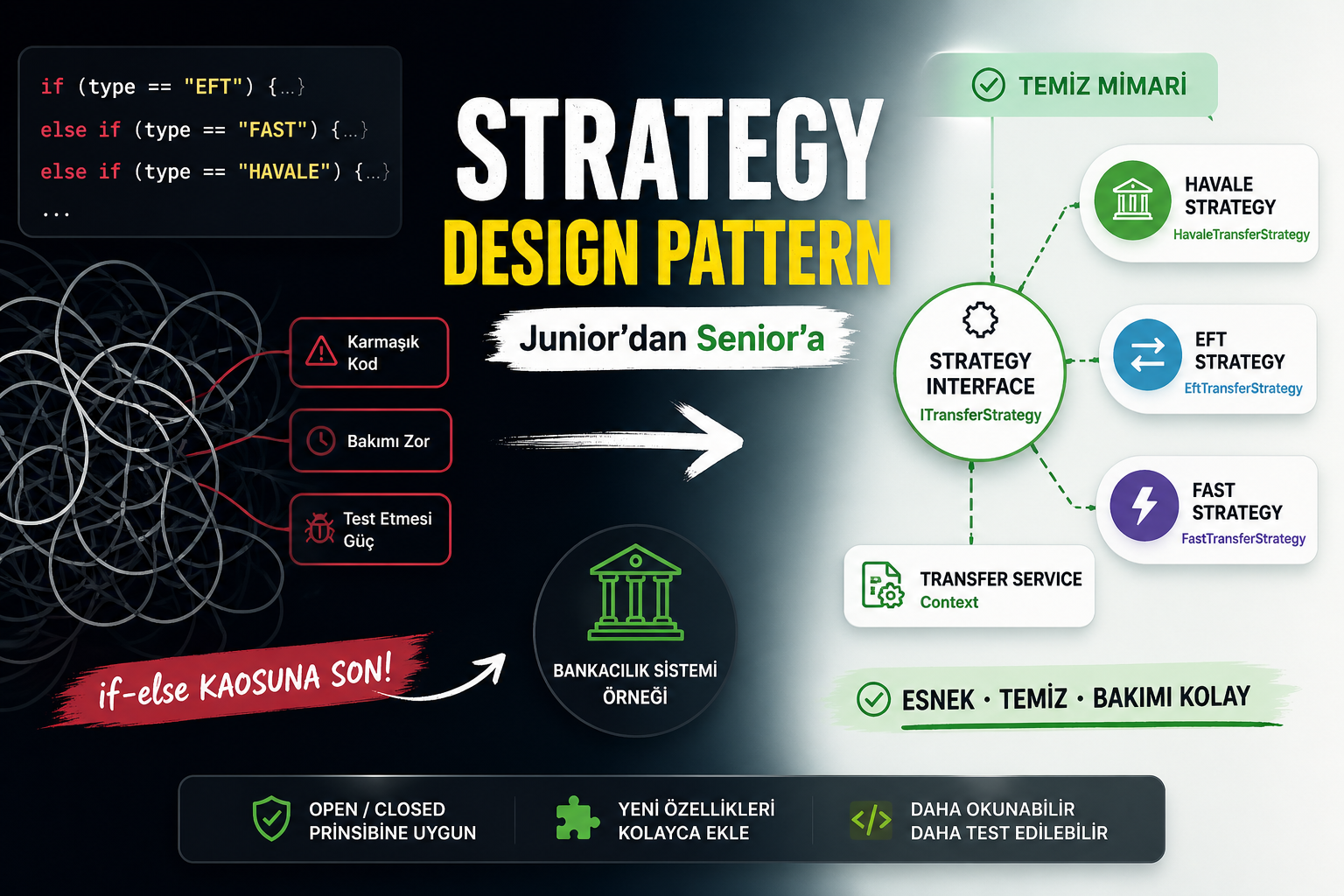 if (type == "EFT") {...}
else if (type == "FAST") {...}
else if (type == "HAVALE") {...}
...

STRATEGY
DESIGN PATTERN

Junior'dan Senior'a

Karmaşık Kod

Bakımı Zor

Test Etmesi Güç

if-else KAOSUNA SON!

BANKACILIK SİSTEMİ ÖRNEĞİ

TEMİZ MİMARİ

STRATEGY INTERFACE
ITransferStrategy

HAVALE STRATEGY
HavaleTransferStrategy

EFT STRATEGY
EftTransferStrategy

FAST STRATEGY
FastTransferStrategy

TRANSFER SERVICE
Context

ESNEK · TEMİZ · BAKIMI KOLAY

OPEN / CLOSED PRİNSİBİNE UYGUN

YENİ ÖZELLİKLERİ KOLAYCA EKLE

DAHA OKUNABİLİR DAHA TEST EDİLEBİLİR